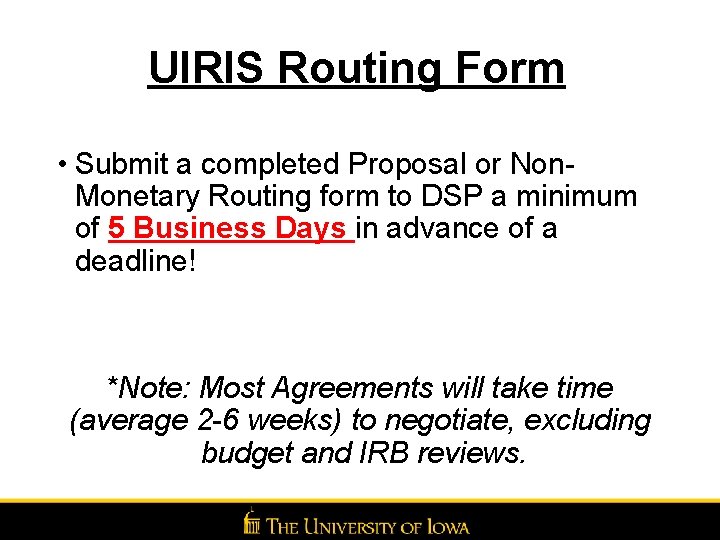 UIRIS Routing Form

• Submit a completed Proposal or Non-Monetary Routing form to DSP a minimum of 5 Business Days in advance of a deadline!

*Note: Most Agreements will take time (average 2-6 weeks) to negotiate, excluding budget and IRB reviews.

THE UNIVERSITY OF IOWA